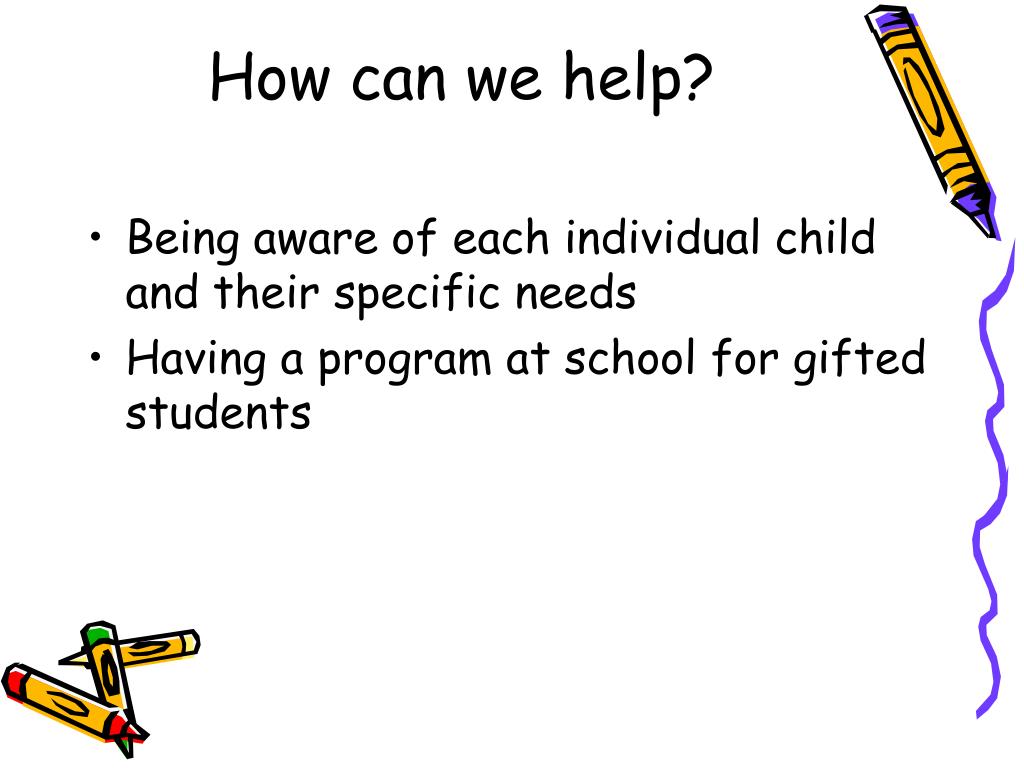 How can we help?

• Being aware of each individual child and their specific needs
• Having a program at school for gifted students